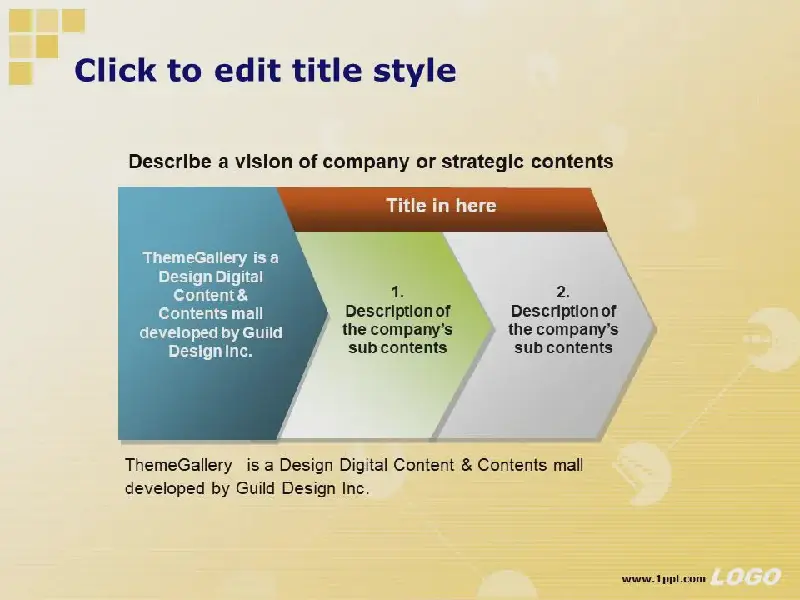 Click to edit title style

Describe a vision of company or strategic contents

Title in here

ThemeGallery is a Design Digital Content & Contents mall developed by Guild Design Inc.

1. Description of the company's sub contents

2. Description of the company's sub contents

ThemeGallery is a Design Digital Content & Contents mall developed by Guild Design Inc.

www.1ppt.com LOGO